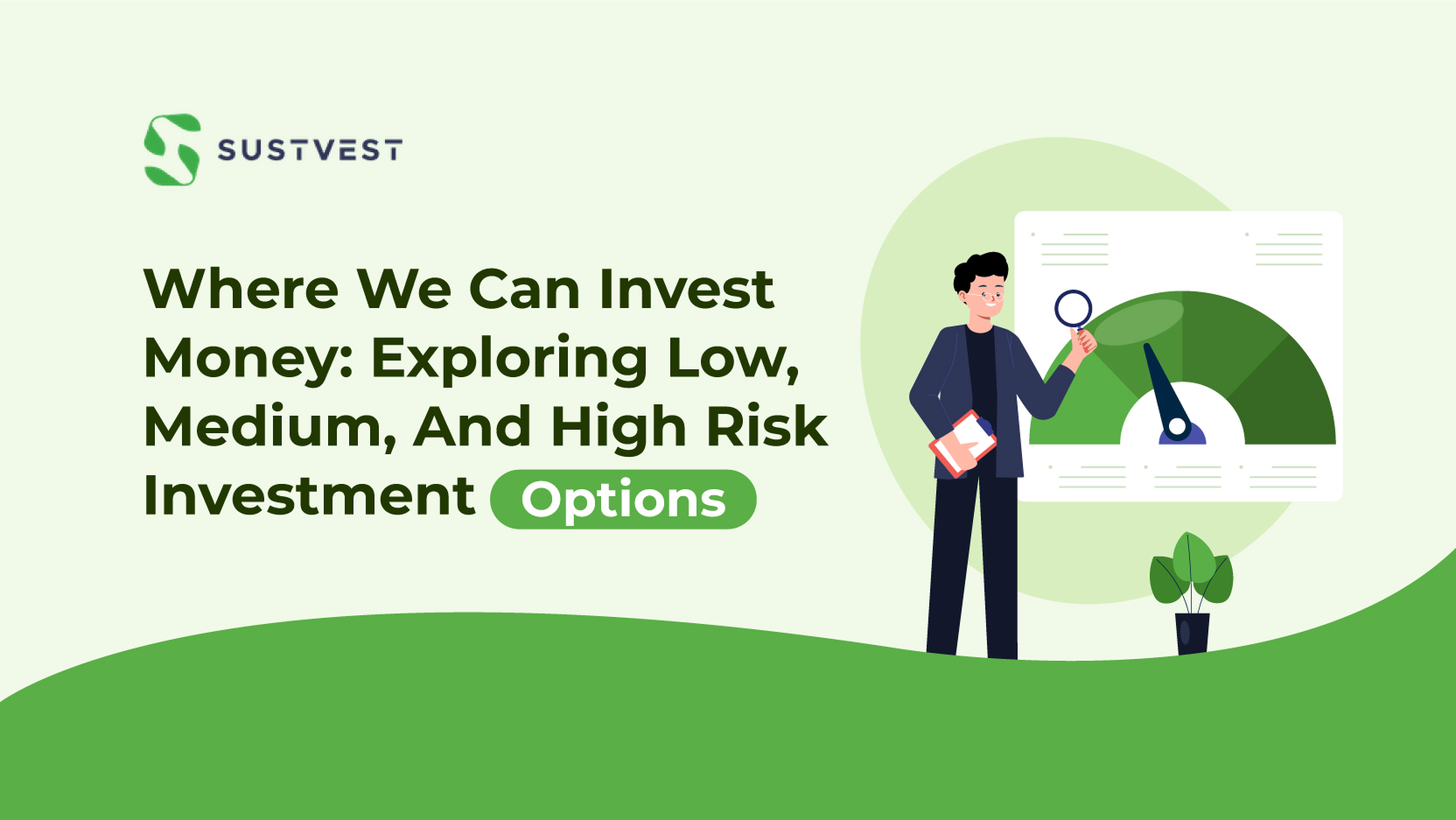 SUSTVEST

Where We Can Invest Money: Exploring Low, Medium, And High Risk Investment Options